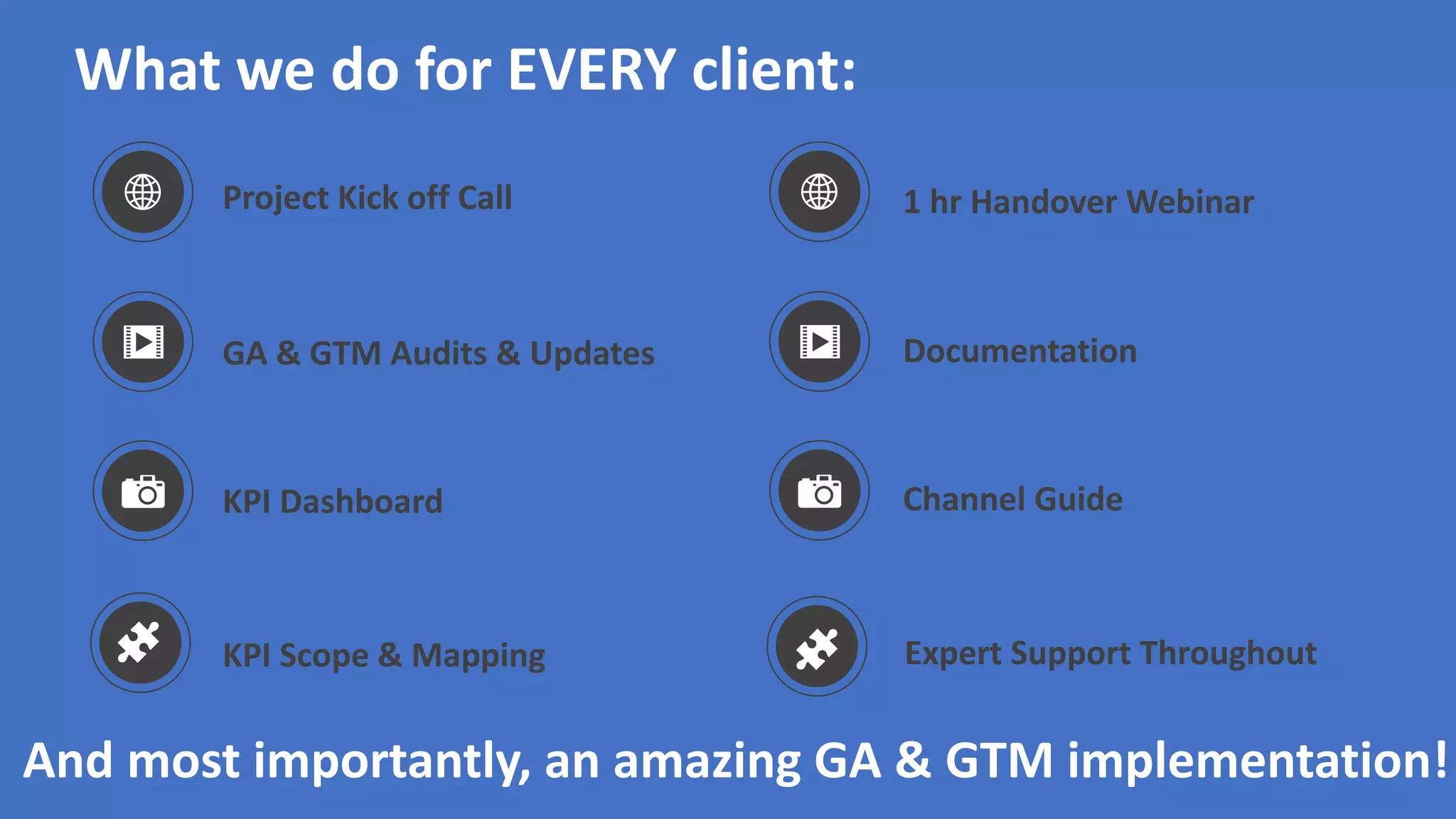 What we do for EVERY client:

Project Kick off Call

GA & GTM Audits & Updates

KPI Dashboard

KPI Scope & Mapping

1 hr Handover Webinar

Documentation

Channel Guide

Expert Support Throughout

And most importantly, an amazing GA & GTM implementation!